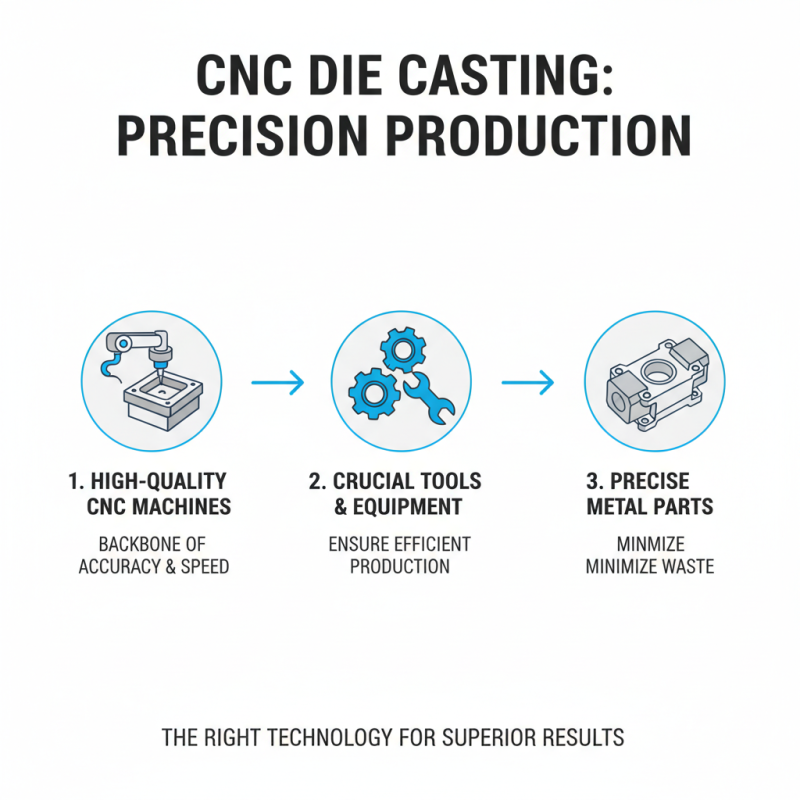 CNC DIE CASTING: PRECISION PRODUCTION

1. HIGH-QUALITY CNC MACHINES

BACKBONE OF ACCURACY & SPEED

2. CRUCIAL TOOLS & EQUIPMENT

ENSURE EFFICIENT PRODUCTION

3. PRECISE METAL PARTS

MINMIZE MINIMIZE WASTE

THE RIGHT TECHNOLOGY FOR SUPERIOR RESULTS